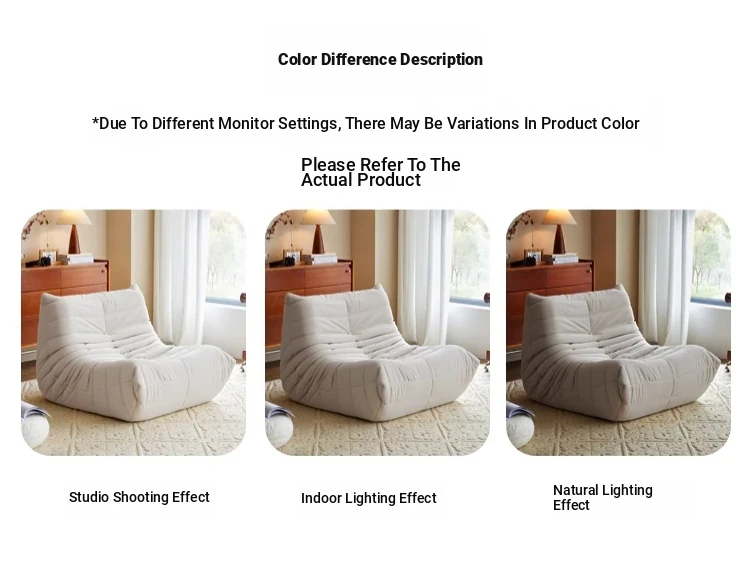 Color Difference Description

*Due To Different Monitor Settings, There May Be Variations In Product Color

Please Refer To The Actual Product

Studio Shooting Effect

Indoor Lighting Effect

Natural Lighting Effect